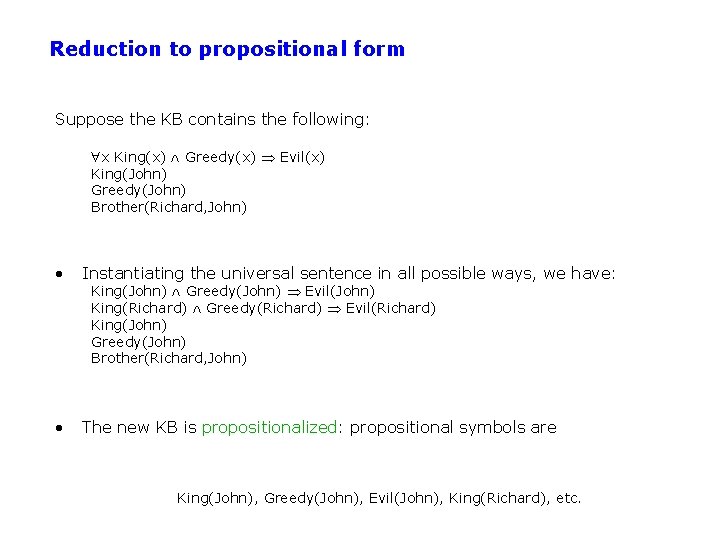 Reduction to propositional form

Suppose the KB contains the following:

$\forall x$ King(x) $\wedge$ Greedy(x) $\Rightarrow$ Evil(x)
King(John)
Greedy(John)
Brother(Richard,John)

• Instantiating the universal sentence in all possible ways, we have:
King(John) $\wedge$ Greedy(John) $\Rightarrow$ Evil(John)
King(Richard) $\wedge$ Greedy(Richard) $\Rightarrow$ Evil(Richard)
King(John)
Greedy(John)
Brother(Richard,John)

• The new KB is propositionalized: propositional symbols are

King(John), Greedy(John), Evil(John), King(Richard), etc.